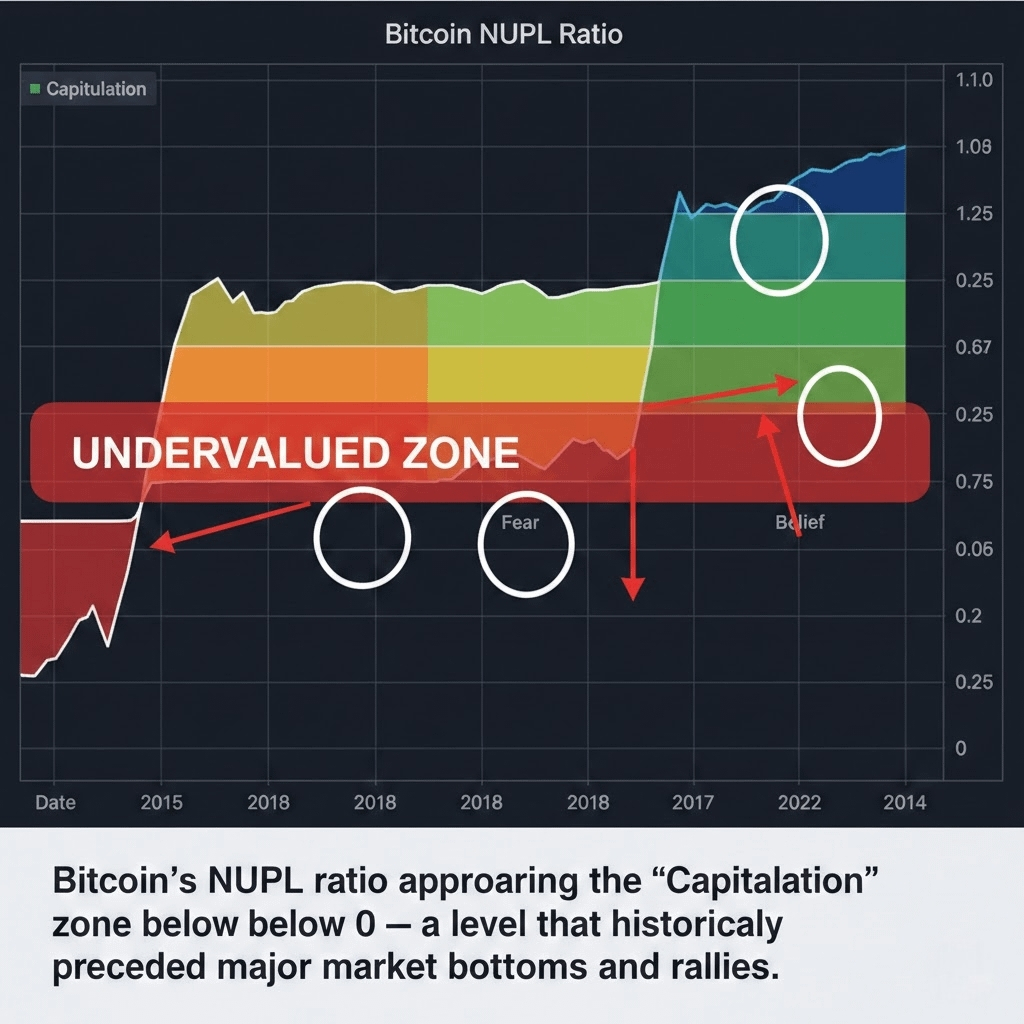 Bitcoin NUPL Ratio

Capitulation

1.10
1.08
1.25
0.25
0.67
0.25
0.75
0.06
0.2
0.25
0

UNDERVALUED ZONE

Fear

Belief

Date
2015
2018
2018
2018
2018
2017
2022
2014

Bitcoin's NUPL ratio approaring the "Capitalation" zone below below 0 — a level that historicaly preceded major market bottoms and rallies.